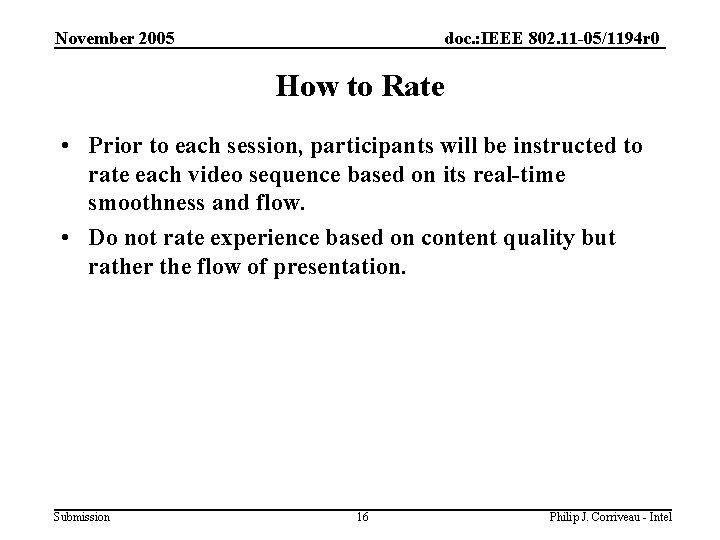 November 2005

doc.:IEEE 802.11-05/1194r0

How to Rate

• Prior to each session, participants will be instructed to rate each video sequence based on its real-time smoothness and flow.

• Do not rate experience based on content quality but rather the flow of presentation.

Submission

16

Philip J. Corriveau - Intel